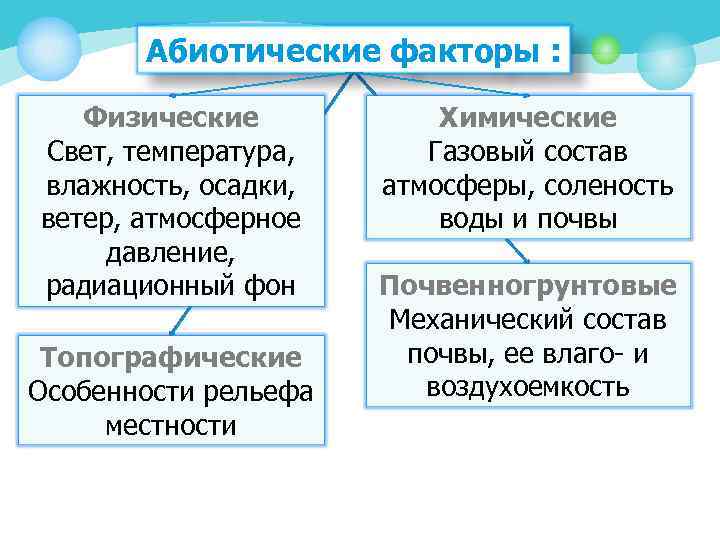 Абиотические факторы :

Физические
Свет, температура, влажность, осадки, ветер, атмосферное давление, радиационный фон

Топографические
Особенности рельефа местности

Химические
Газовый состав атмосферы, соленость воды и почвы

Почвенногрунтовые
Механический состав почвы, ее влаго- и воздухоемкость